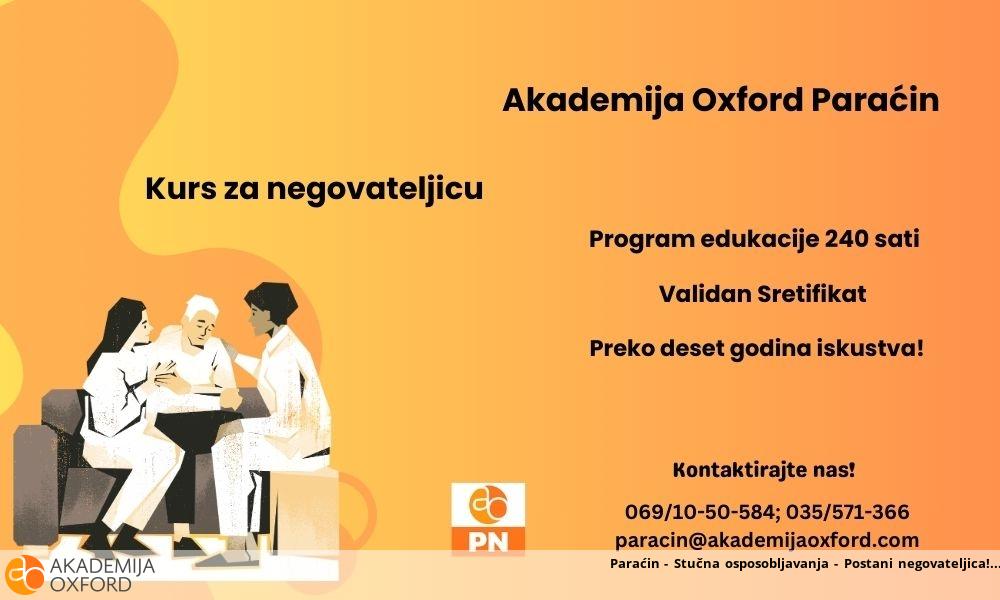 Akademija Oxford Paraćin

Kurs za negovateljicu

Program edukacije 240 sati

Validan Sretifikat

Preko deset godina iskustva!

Kontaktirajte nas!

069/10-50-584; 035/571-366
paracin@akademijaoxford.com

PN

AKADEMIJA OXFORD

Paraćin - Stučna osposobljavanja - Postani negovateljica!...